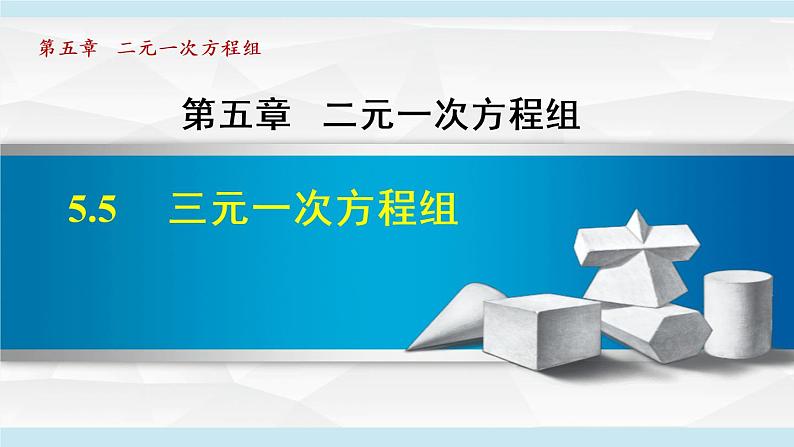 第五章　二元一次方程组

第五章　二元一次方程组

5.5　三元一次方程组